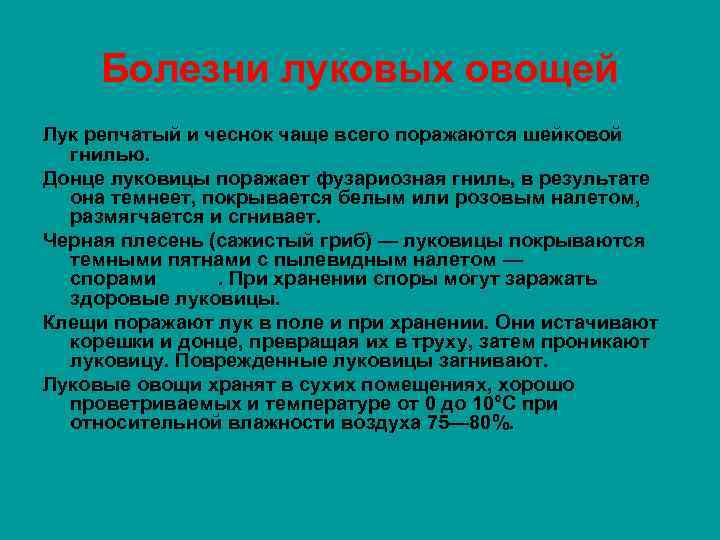 Болезни луковых овощей

Лук репчатый и чеснок чаще всего поражаются шейковой гнилью.

Донце луковицы поражает фузариозная гниль, в результате она темнеет, покрывается белым или розовым налетом, размягчается и сгнивает.

Черная плесень (сажистый гриб) — луковицы покрываются темными пятнами с пылевидным налетом — спорами . При хранении споры могут заражать здоровые луковицы.

Клещи поражают лук в поле и при хранении. Они истачивают корешки и донце, превращая их в труху, затем проникают луковицу. Поврежденные луковицы загнивают.

Луковые овощи хранят в сухих помещениях, хорошо проветриваемых и температуре от 0 до 10°С при относительной влажности воздуха 75—80%.